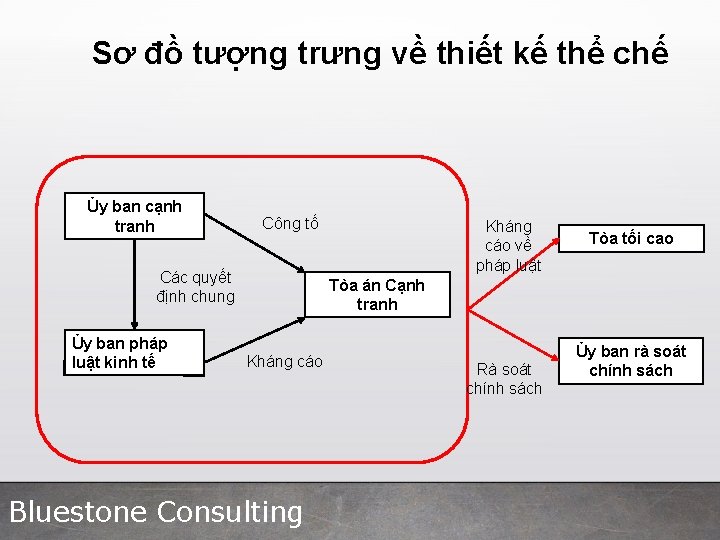 Sơ đồ tượng trưng về thiết kế thể chế

Ủy ban cạnh tranh

Công tố

Các quyết định chung

Tòa án Cạnh tranh

Ủy ban pháp luật kinh tế

Kháng cáo

Kháng cáo về pháp luật

Tòa tối cao

Rà soát chính sách

Ủy ban rà soát chính sách

Bluestone Consulting